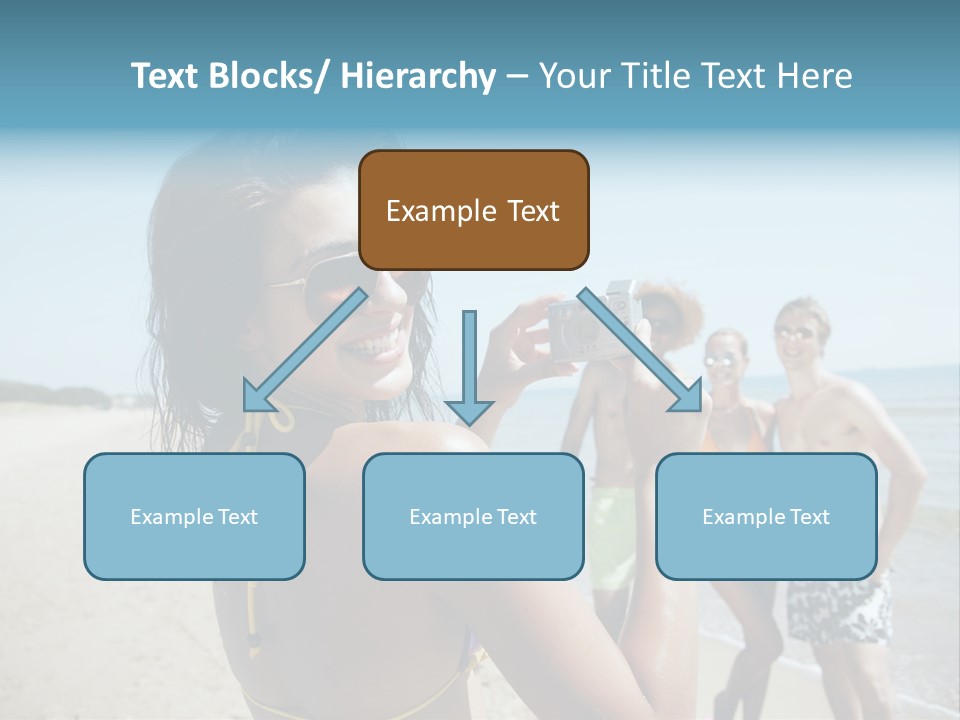 Text Blocks/ Hierarchy – Your Title Text Here

Example Text

Example Text

Example Text

Example Text